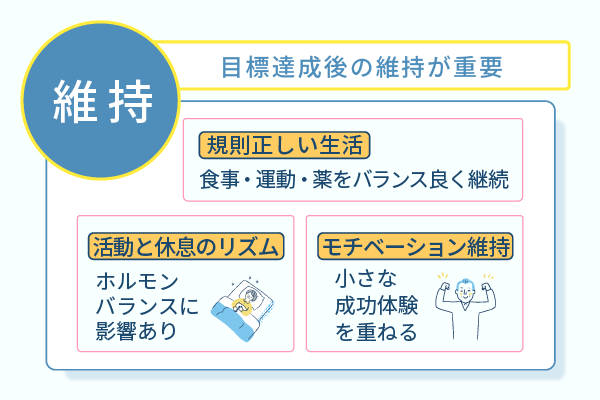 維持

目標達成後の維持が重要

規則正しい生活

食事・運動・薬をバランス良く継続

活動と休息のリズム

ホルモンバランスに影響あり

モチベーション維持

小さな成功体験を重ねる